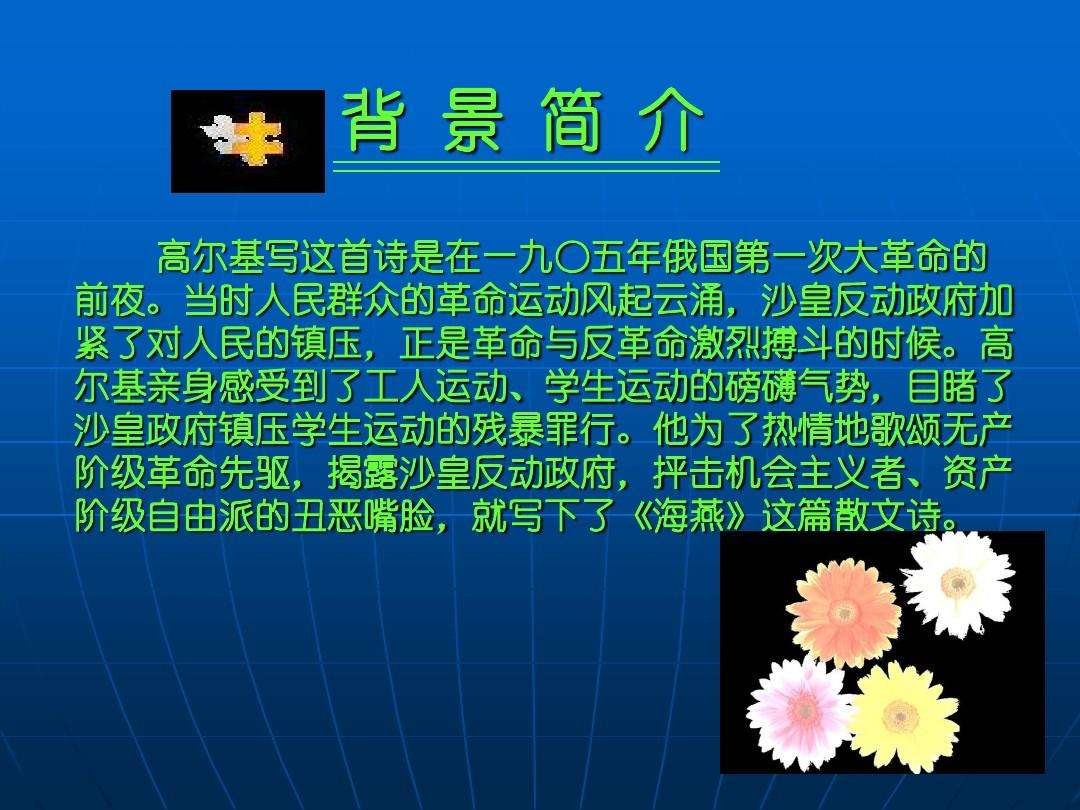 背 景 简 介

高尔基写这首诗是在一九〇五年俄国第一次大革命的前夜。当时人民群众的革命运动风起云涌，沙皇反动政府加紧了对人民的镇压，正是革命与反革命激烈搏斗的时候。高尔基亲身感受到了工人运动、学生运动的磅礴气势，目睹了沙皇政府镇压学生运动的残暴罪行。他为了热情地歌颂无产阶级革命先驱，揭露沙皇反动政府，抨击机会主义者、资产阶级自由派的丑恶嘴脸，就写下了《海燕》这篇散文诗。